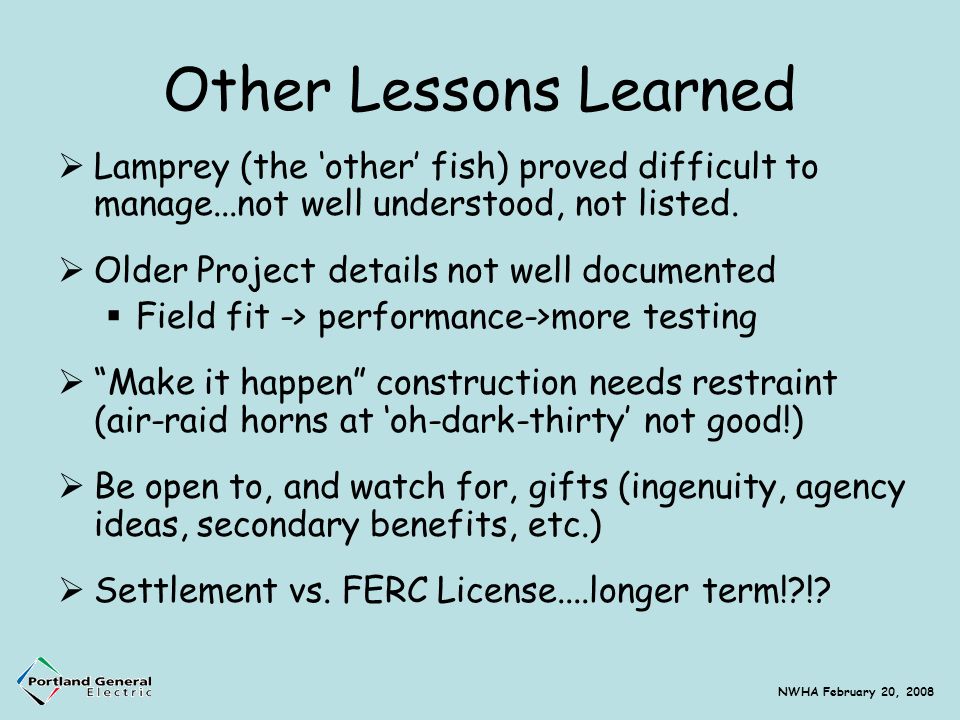 Other Lessons Learned

➢ Lamprey (the ‘other’ fish) proved difficult to manage...not well understood, not listed.

➢ Older Project details not well documented
▪ Field fit -> performance->more testing

➢ “Make it happen” construction needs restraint (air-raid horns at ‘oh-dark-thirty’ not good!)

➢ Be open to, and watch for, gifts (ingenuity, agency ideas, secondary benefits, etc.)

➢ Settlement vs. FERC License....longer term!?!?

Portland General Electric

NWHA February 20, 2008